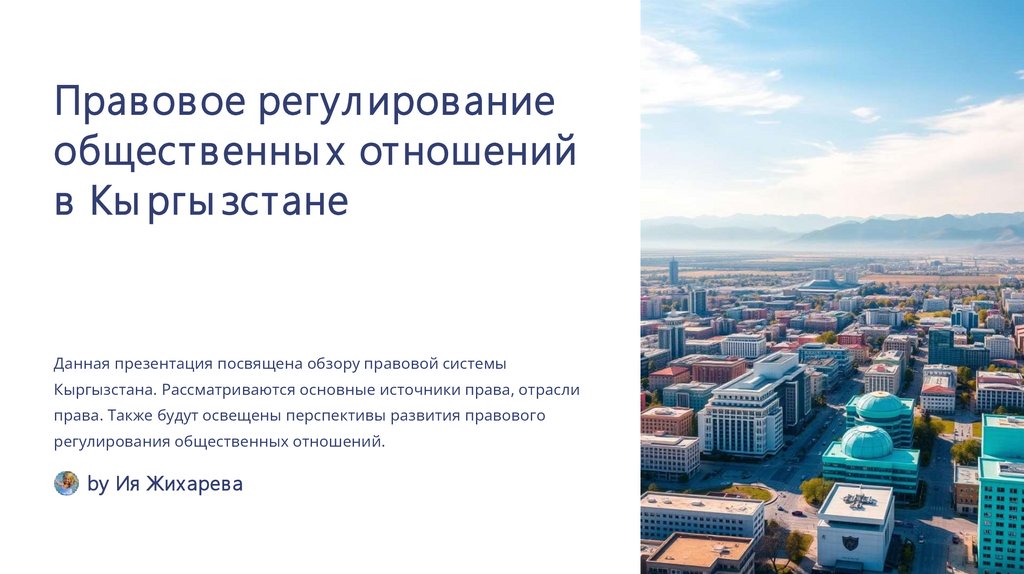 Правовое регулирование общественных отношений в Кыргызстане

Данная презентация посвящена обзору правовой системы Кыргызстана. Рассматриваются основные источники права, отрасли права. Также будут освещены перспективы развития правового регулирования общественных отношений.

by Ия Жихарева